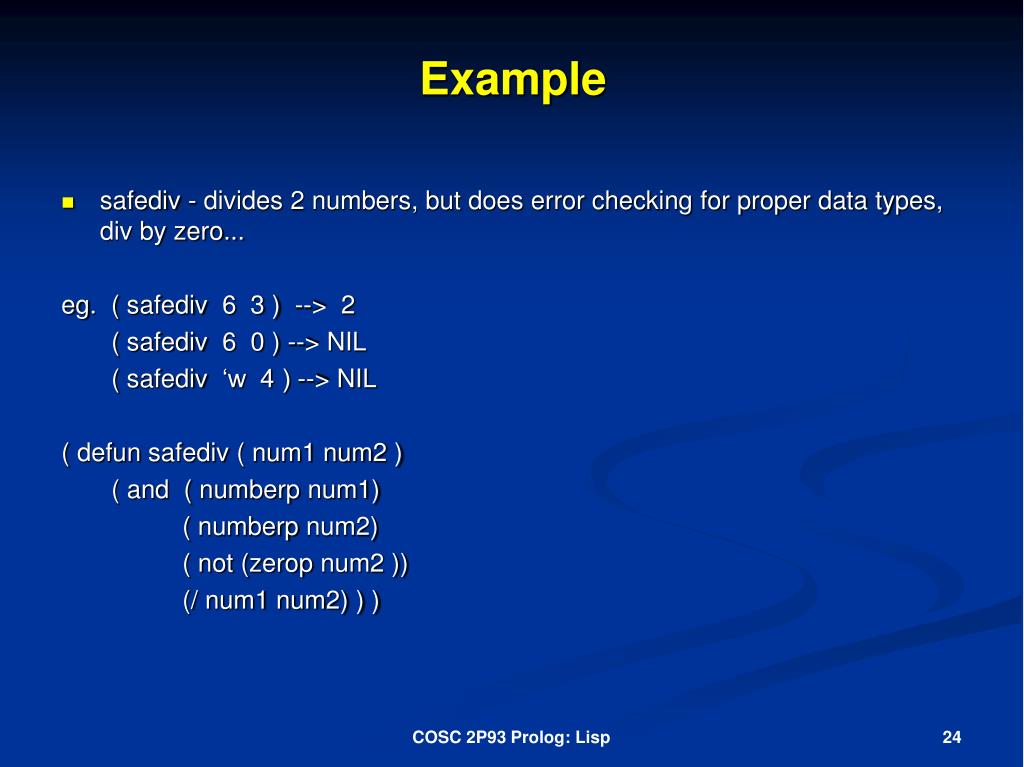 Example

safediv - divides 2 numbers, but does error checking for proper data types, div by zero...

eg. ( safediv 6 3 ) --> 2
( safediv 6 0 ) --> NIL
( safediv ‘w 4 ) --> NIL

( defun safediv ( num1 num2 )
( and ( numberp num1)
( numberp num2)
( not (zerop num2 ))
(/ num1 num2) ) )

COSC 2P93 Prolog: Lisp

24